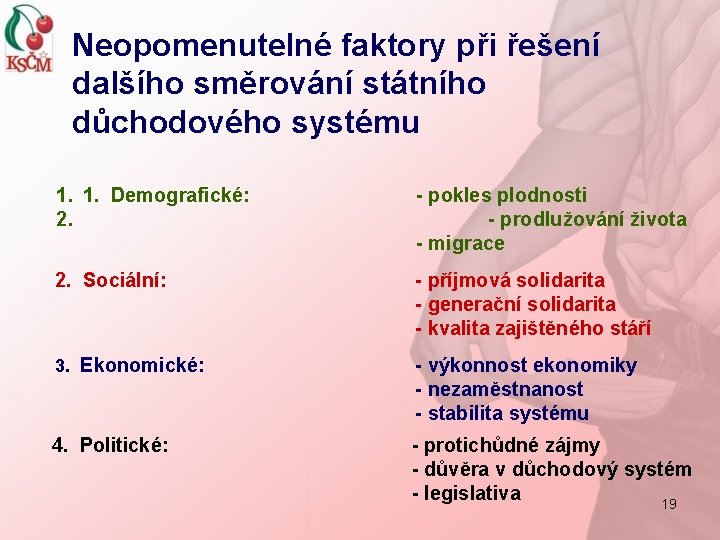 KSČM

Neopomenutelné faktory při řešení dalšího směrování státního důchodového systému

1. 1. Demografické: - pokles plodnosti
2. - prodlužování života
- migrace

2. Sociální: - příjmová solidarita
- generační solidarita
- kvalita zajištěného stáří

3. Ekonomické: - výkonnost ekonomiky
- nezaměstnanost
- stabilita systému

4. Politické: - protichůdné zájmy
- důvěra v důchodový systém
- legislativa

19